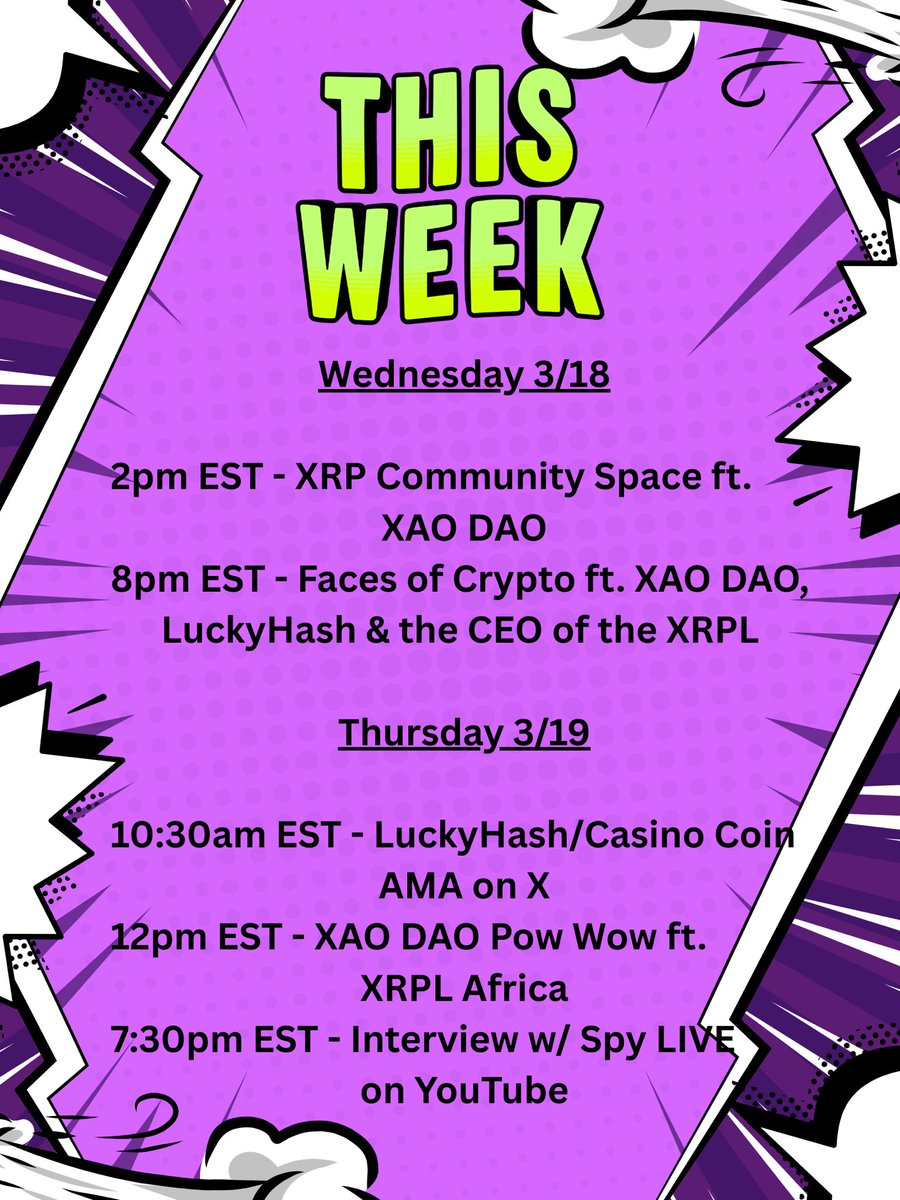 THIS WEEK

Wednesday 3/18

2pm EST - XRP Community Space ft. XAO DAO
8pm EST - Faces of Crypto ft. XAO DAO, LuckyHash & the CEO of the XRPL

Thursday 3/19

10:30am EST - LuckyHash/Casino Coin AMA on X
12pm EST - XAO DAO Pow Wow ft. XRPL Africa
7:30pm EST - Interview w/ Spy LIVE on YouTube